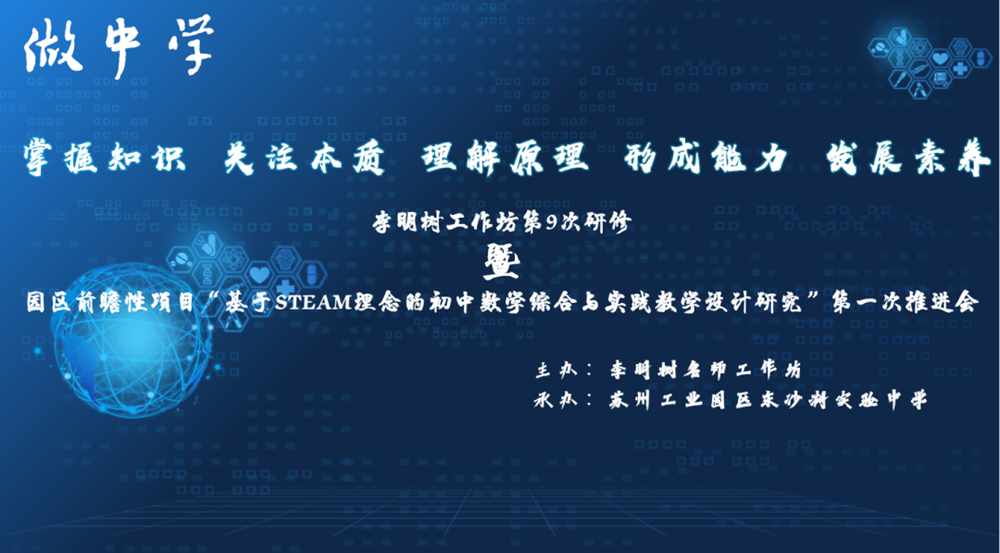 做中学

掌握知识 关注本质 理解原理 形成能力 发展素养

李明树工作坊第9次研修

暨

园区前瞻性项目“基于STEAM理念的初中数学综合与实践教学设计研究”第一次推进会

主办：李明树名师工作坊
承办：苏州工业园区东沙湖实验中学